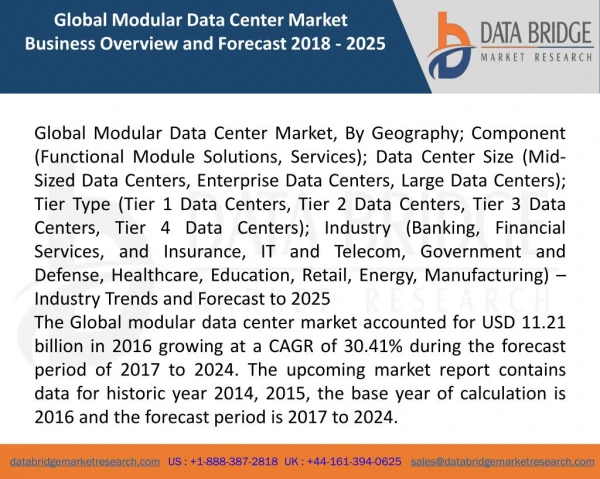 Global Modular Data Center Market Business Overview and Forecast 2018 - 2025

DATA BRIDGE
MARKET RESEARCH

Global Modular Data Center Market, By Geography; Component (Functional Module Solutions, Services); Data Center Size (Mid-Sized Data Centers, Enterprise Data Centers, Large Data Centers); Tier Type (Tier 1 Data Centers, Tier 2 Data Centers, Tier 3 Data Centers, Tier 4 Data Centers); Industry (Banking, Financial Services, and Insurance, IT and Telecom, Government and Defense, Healthcare, Education, Retail, Energy, Manufacturing) – Industry Trends and Forecast to 2025
The Global modular data center market accounted for USD 11.21 billion in 2016 growing at a CAGR of 30.41% during the forecast period of 2017 to 2024. The upcoming market report contains data for historic year 2014, 2015, the base year of calculation is 2016 and the forecast period is 2017 to 2024.

databridgemarketresearch.com US : +1-888-387-2818 UK : +44-161-394-0625 sales@databridgemarketresearch.com